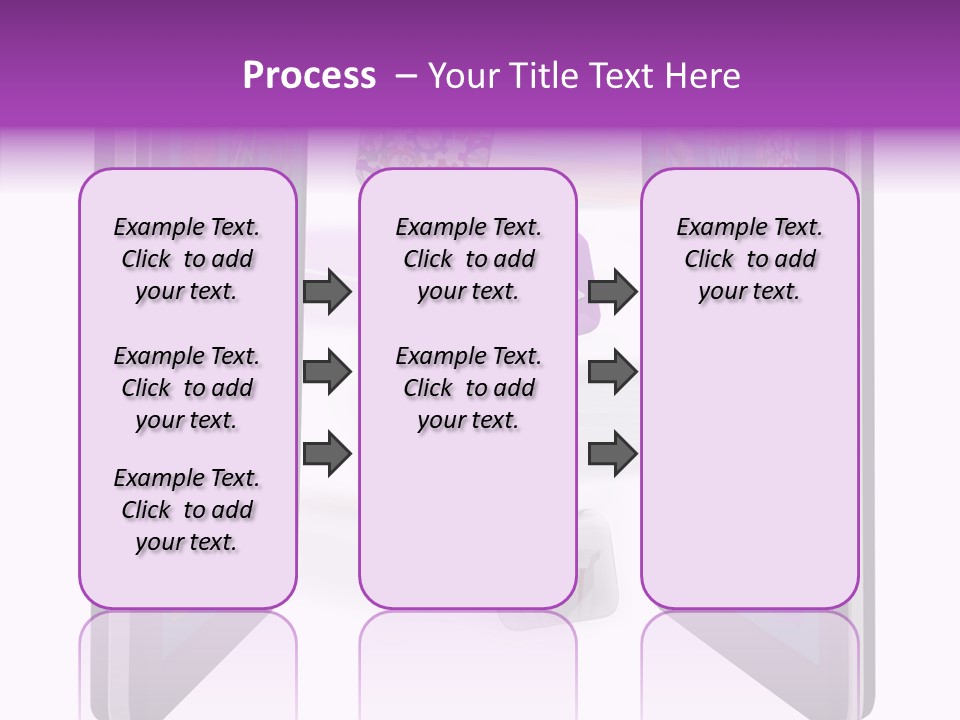 Process – Your Title Text Here

Example Text. Click to add your text.

Example Text. Click to add your text.

Example Text. Click to add your text.

Example Text. Click to add your text.

Example Text. Click to add your text.

Example Text. Click to add your text.